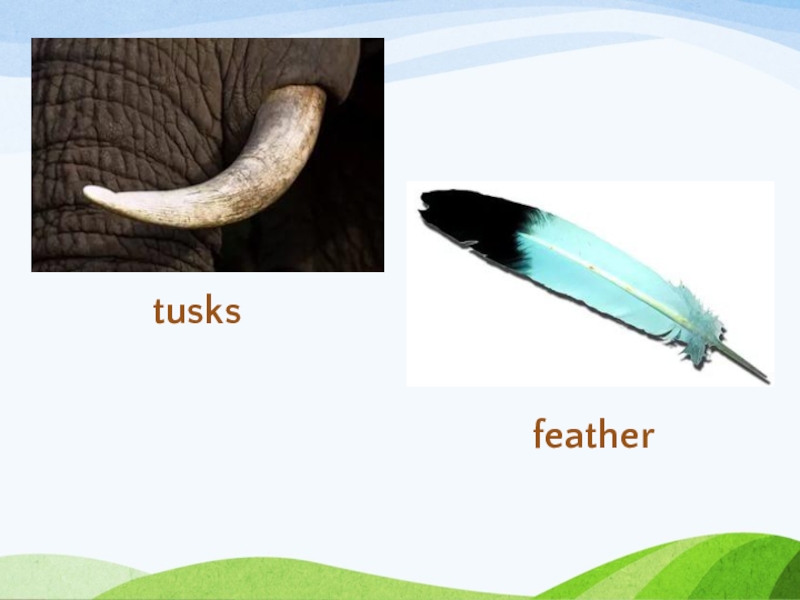 tusks

feather